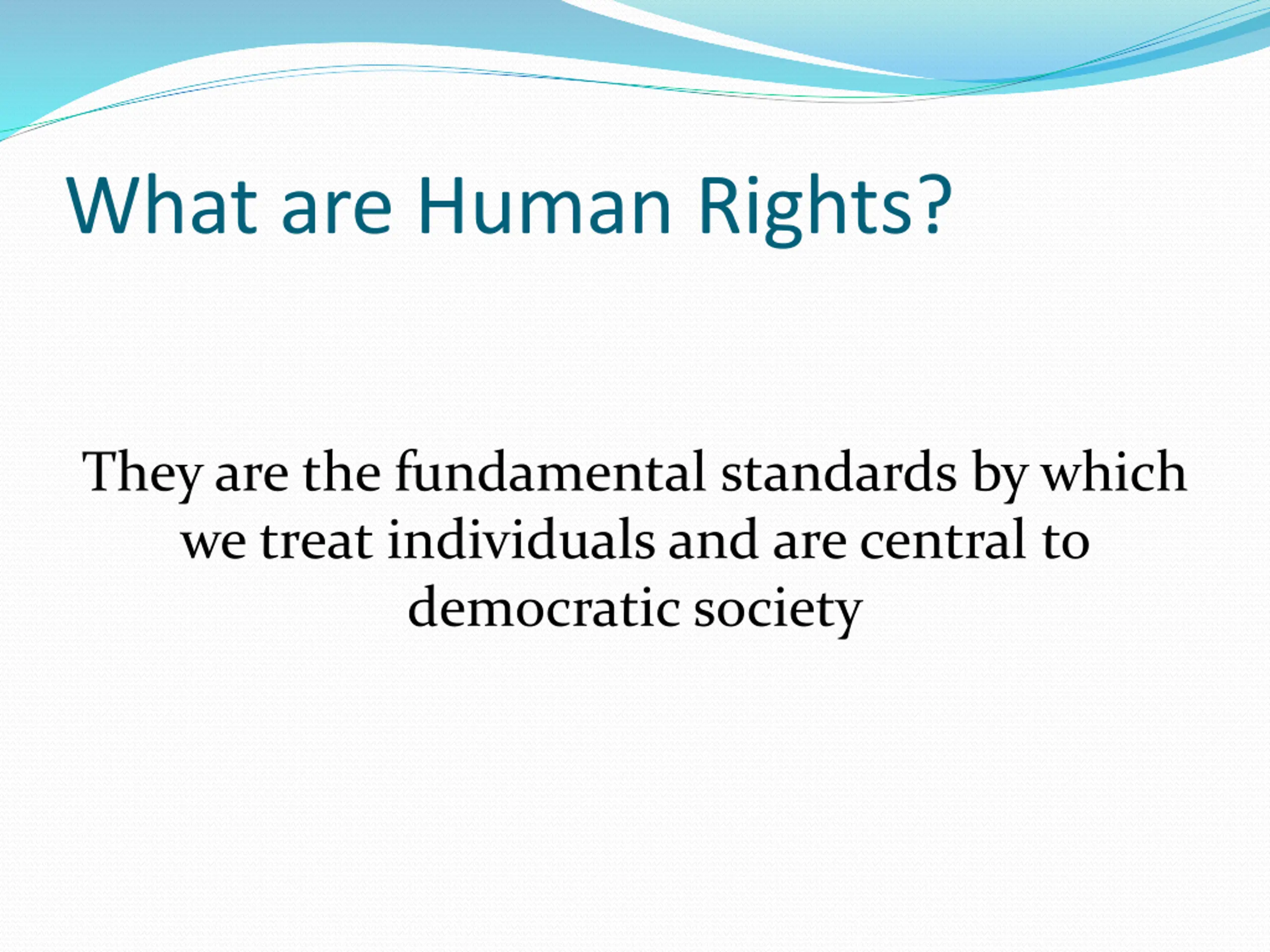 What are Human Rights?

They are the fundamental standards by which we treat individuals and are central to democratic society